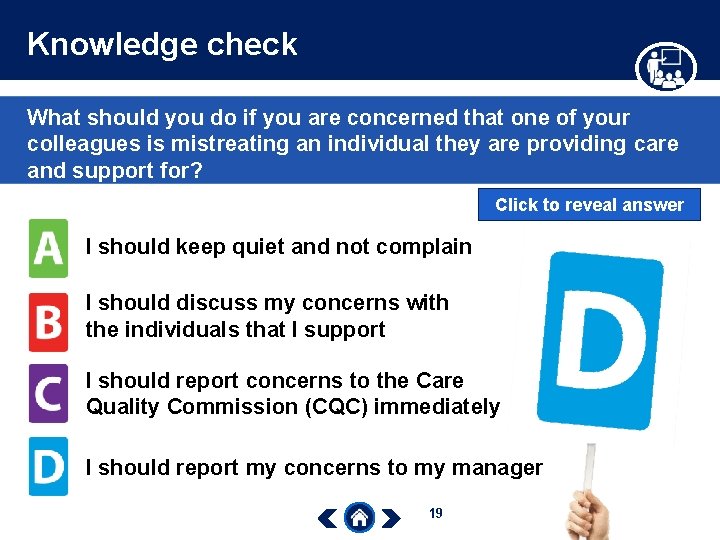 Knowledge check

What should you do if you are concerned that one of your colleagues is mistreating an individual they are providing care and support for?

Click to reveal answer

A I should keep quiet and not complain

B I should discuss my concerns with the individuals that I support

C I should report concerns to the Care Quality Commission (CQC) immediately

D I should report my concerns to my manager

D

19